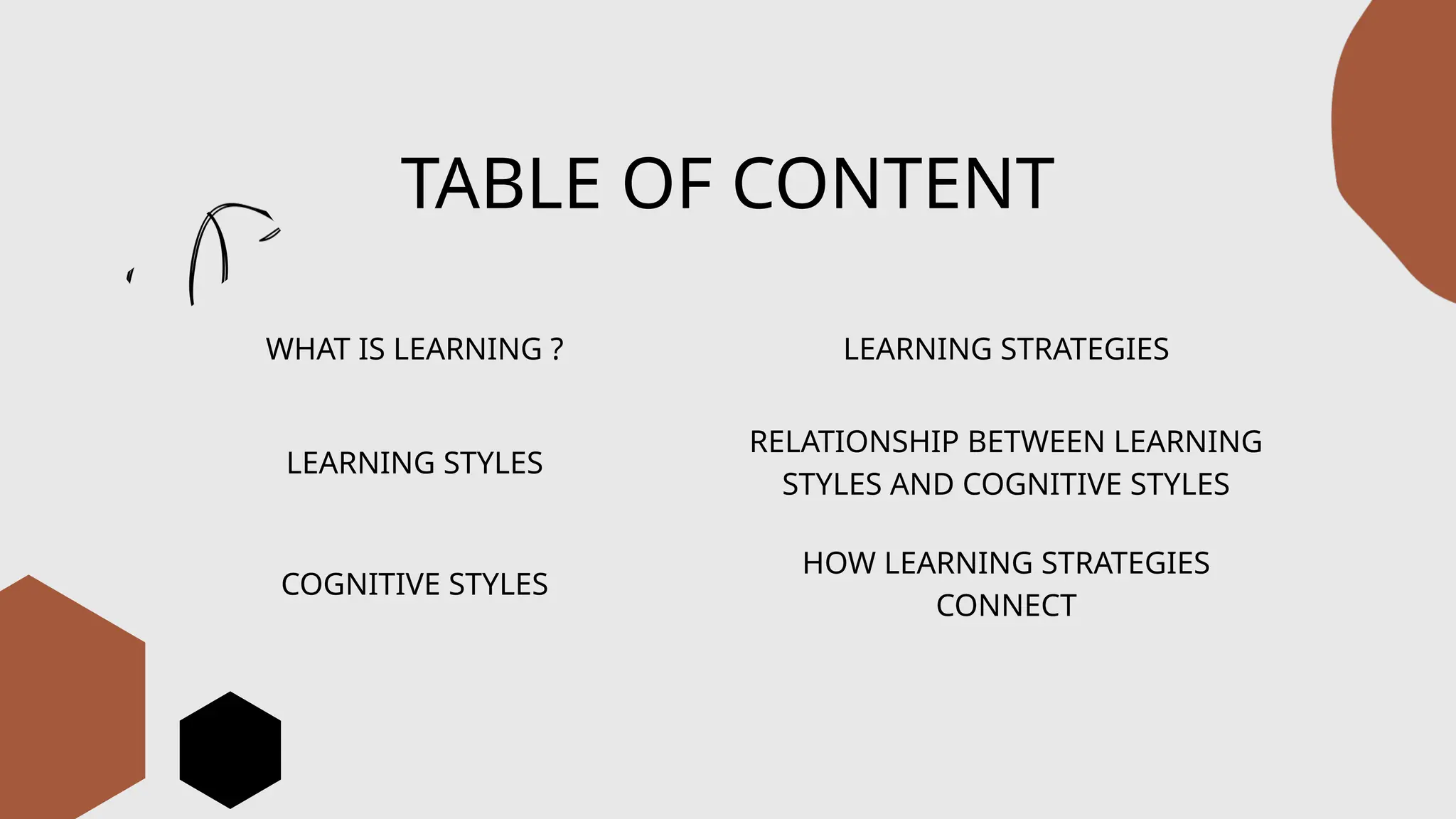 TABLE OF CONTENT

WHAT IS LEARNING ?

LEARNING STYLES

COGNITIVE STYLES

LEARNING STRATEGIES

RELATIONSHIP BETWEEN LEARNING STYLES AND COGNITIVE STYLES

HOW LEARNING STRATEGIES CONNECT